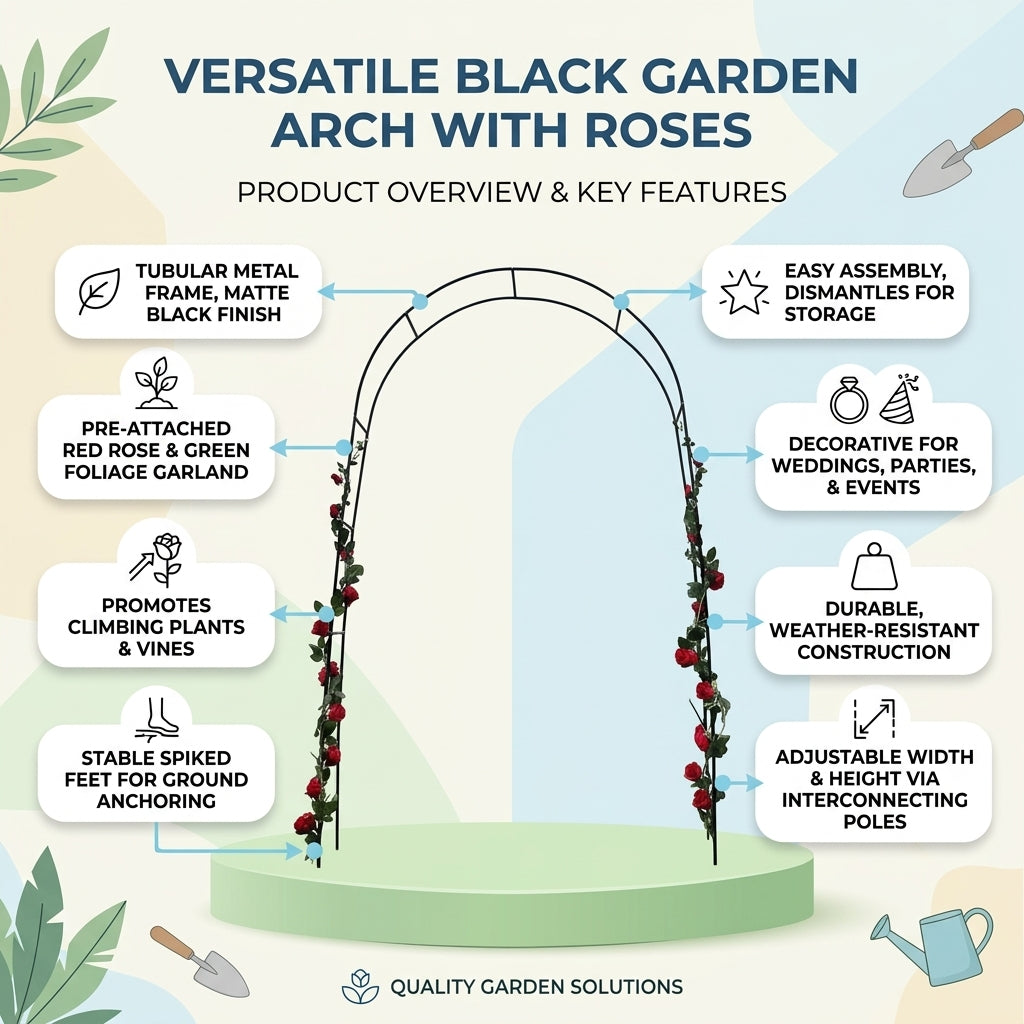 VERSATILE BLACK GARDEN ARCH WITH ROSES

PRODUCT OVERVIEW & KEY FEATURES

TUBULAR METAL FRAME, MATTE BLACK FINISH

PRE-ATTACHED RED ROSE & GREEN FOLIAGE GARLAND

PROMOTES CLIMBING PLANTS & VINES

STABLE SPIKED FEET FOR GROUND ANCHORING

EASY ASSEMBLY, DISMANTLES FOR STORAGE

DECORATIVE FOR WEDDINGS, PARTIES, & EVENTS

DURABLE, WEATHER-RESISTANT CONSTRUCTION

ADJUSTABLE WIDTH & HEIGHT VIA INTERCONNECTING POLES

QUALITY GARDEN SOLUTIONS